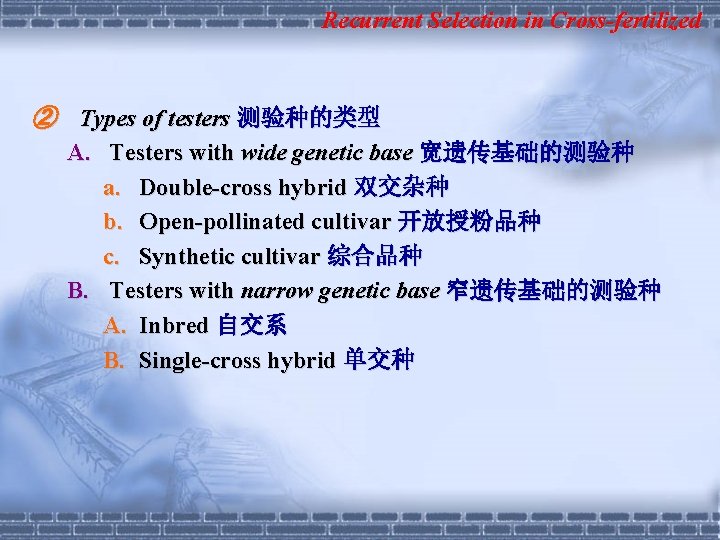 Recurrent Selection in Cross-fertilized

② Types of testers 测验种的类型

A. Testers with wide genetic base 宽遗传基础的测验种

a. Double-cross hybrid 双交杂种

b. Open-pollinated cultivar 开放授粉品种

c. Synthetic cultivar 综合品种

B. Testers with narrow genetic base 窄遗传基础的测验种

A. Inbred 自交系

B. Single-cross hybrid 单交种